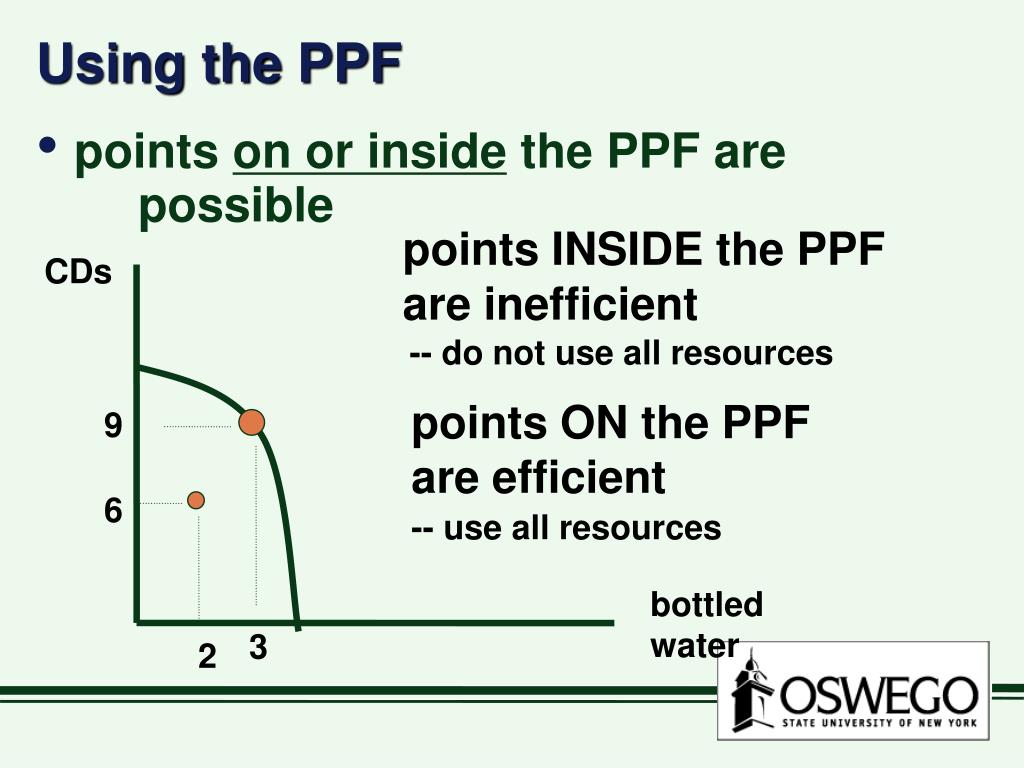 Using the PPF

• points on or inside the PPF are possible

points INSIDE the PPF are inefficient
-- do not use all resources

points ON the PPF are efficient
-- use all resources

CDs

9

6

2

3

bottled water

OSWEGO
STATE UNIVERSITY OF NEW YORK